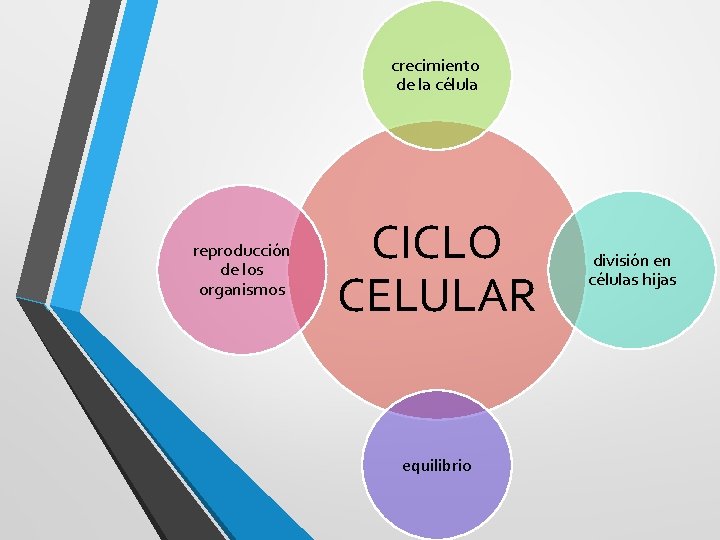 crecimiento de la célula

reproducción de los organismos

CICLO CELULAR

división en células hijas

equilibrio